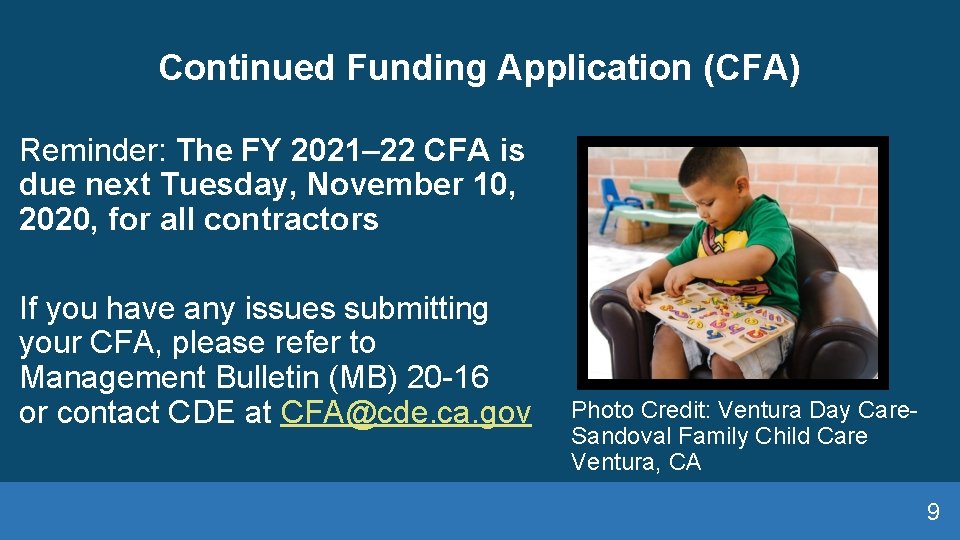 Continued Funding Application (CFA)

Reminder: The FY 2021–22 CFA is due next Tuesday, November 10, 2020, for all contractors

If you have any issues submitting your CFA, please refer to Management Bulletin (MB) 20-16 or contact CDE at CFA@cde.ca.gov

Photo Credit: Ventura Day Care-Sandoval Family Child Care Ventura, CA

9